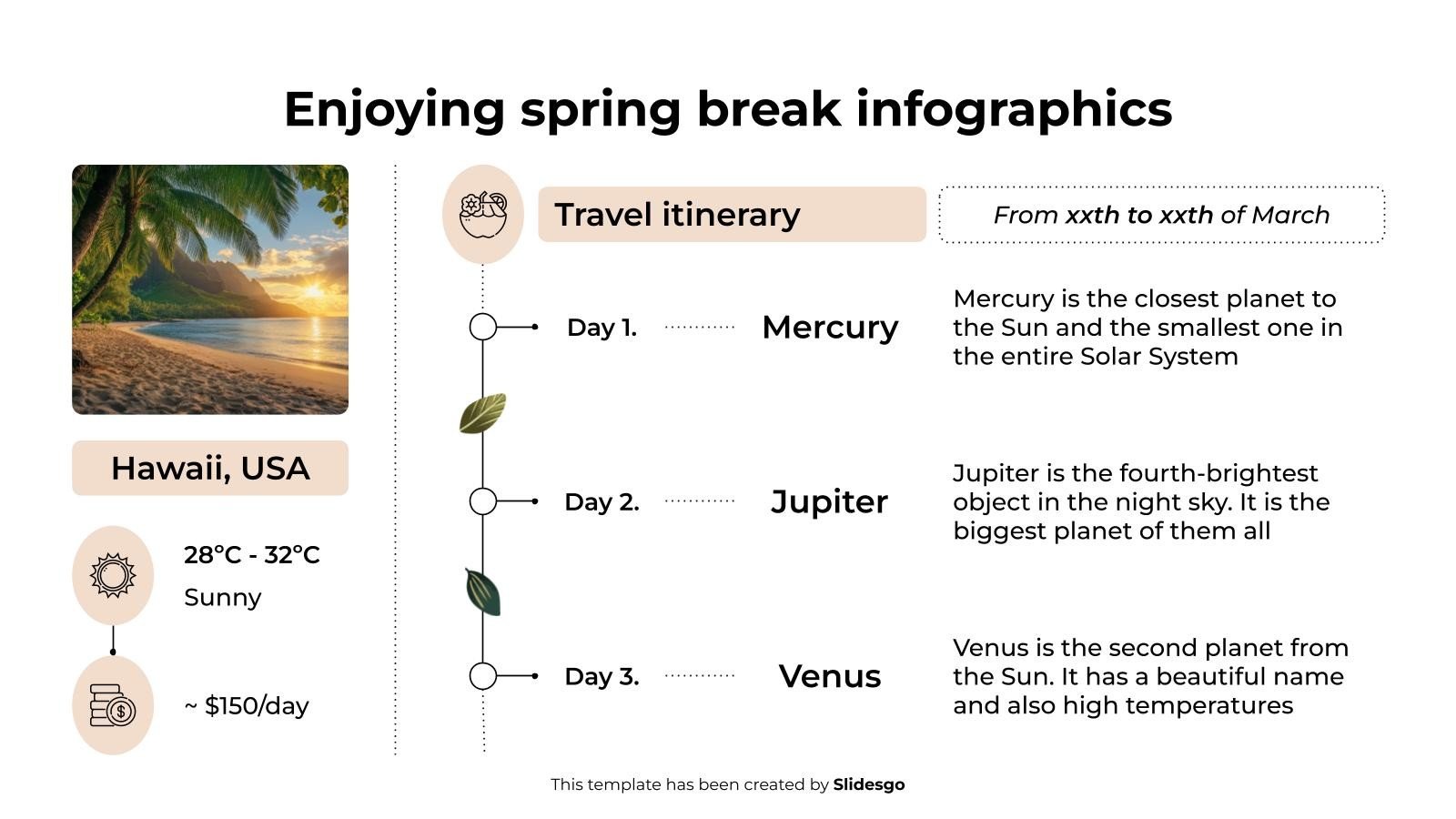 Enjoying spring break infographics

Hawaii, USA

28°C - 32°C

Sunny

~ $150/day

Travel itinerary

From xxth to xxth of March

Day 1. Mercury

Mercury is the closest planet to the Sun and the smallest one in the entire Solar System

Day 2. Jupiter

Jupiter is the fourth-brightest object in the night sky. It is the biggest planet of them all

Day 3. Venus

Venus is the second planet from the Sun. It has a beautiful name and also high temperatures

This template has been created by Slidesgo